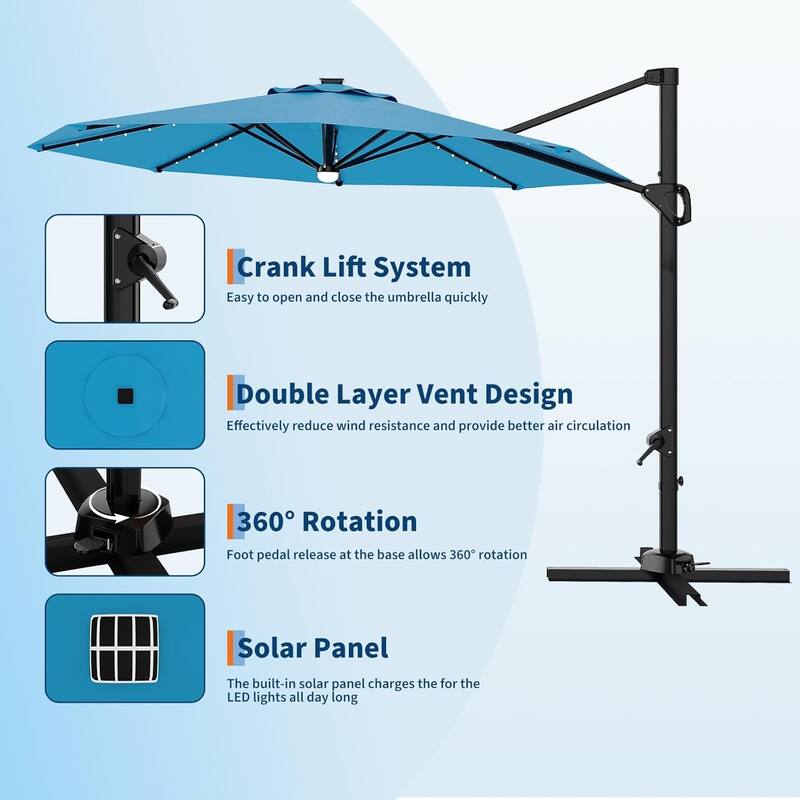 Crank Lift System
Easy to open and close the umbrella quickly

Double Layer Vent Design
Effectively reduce wind resistance and provide better air circulation

360° Rotation
Foot pedal release at the base allows 360° rotation

Solar Panel
The built-in solar panel charges the for the LED lights all day long